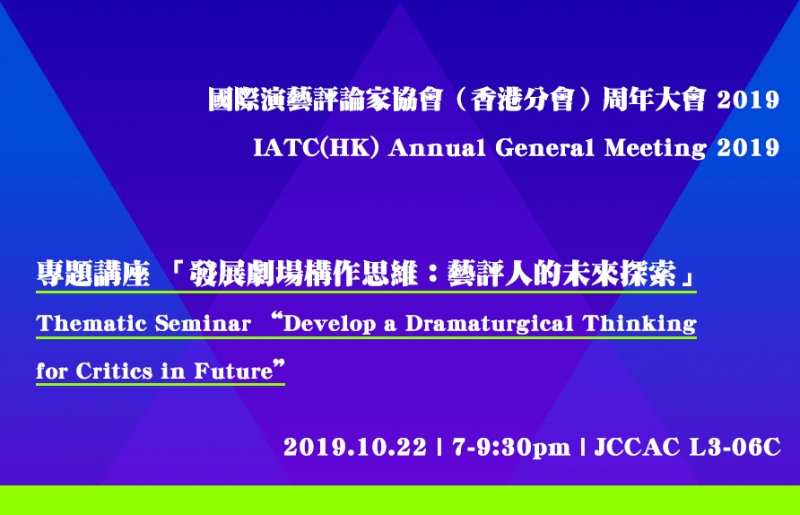 國際演藝評論家協會（香港分會）周年大會 2019
IATC(HK) Annual General Meeting 2019

專題講座 「發展劇場構作思維：藝評人的未來探索」
Thematic Seminar “Develop a Dramaturgical Thinking for Critics in Future”

2019.10.22 | 7-9:30pm | JCCAC L3-06C